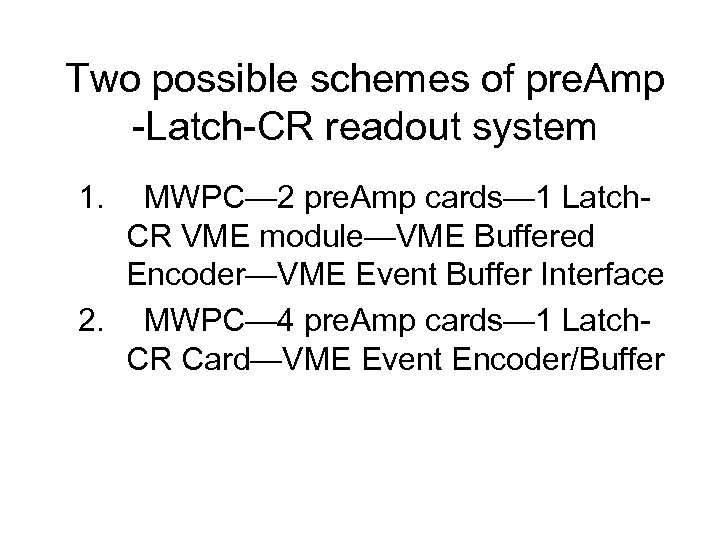 Two possible schemes of preAmp -Latch-CR readout system

1. MWPC—2 preAmp cards—1 Latch-CR VME module—VME Buffered Encoder—VME Event Buffer Interface
2. MWPC—4 preAmp cards—1 Latch-CR Card—VME Event Encoder/Buffer